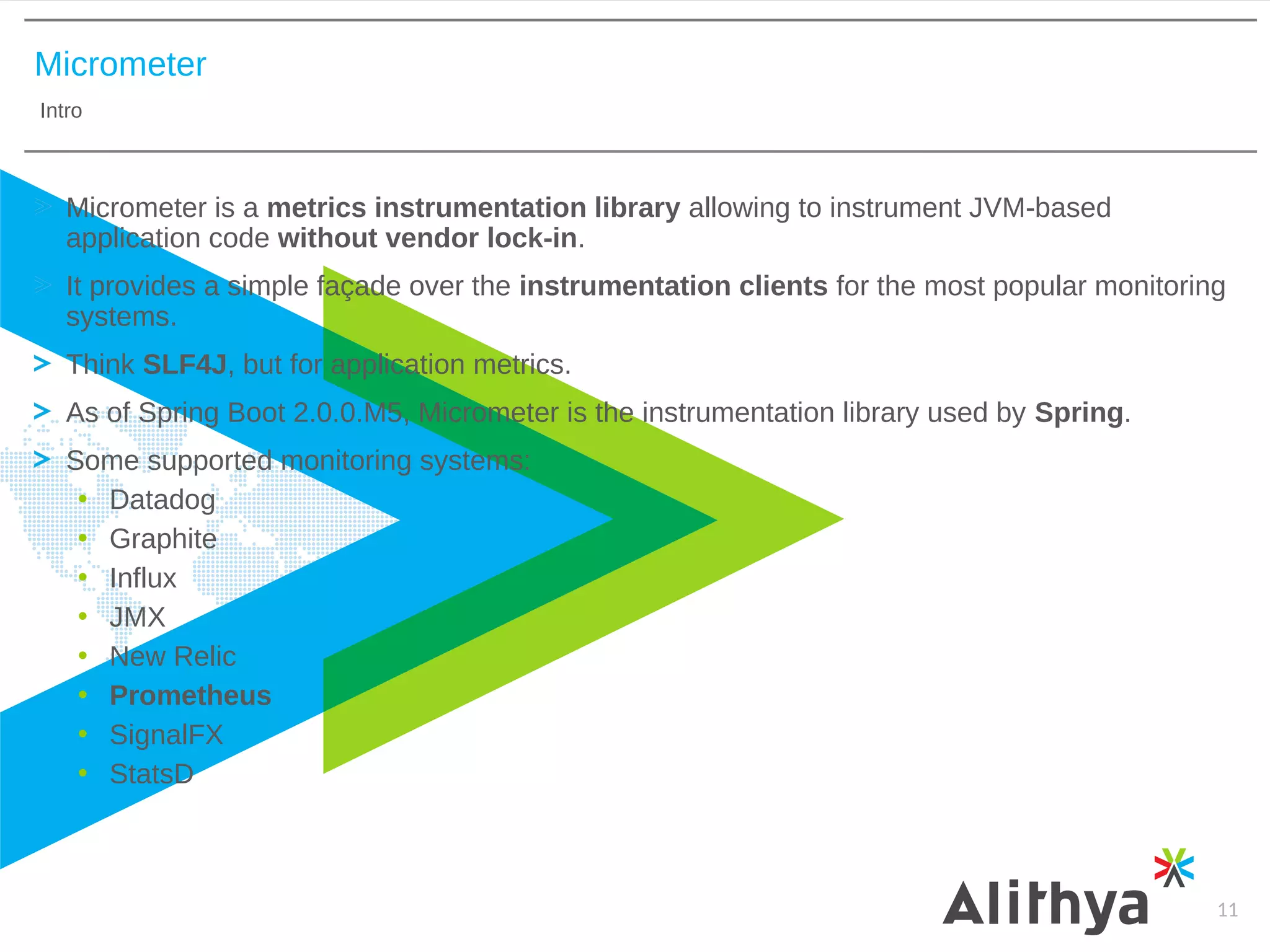 Micrometer

Intro

> Micrometer is a metrics instrumentation library allowing to instrument JVM-based application code without vendor lock-in.

> It provides a simple façade over the instrumentation clients for the most popular monitoring systems.

> Think SLF4J, but for application metrics.

> As of Spring Boot 2.0.0.M5, Micrometer is the instrumentation library used by Spring.

> Some supported monitoring systems:
• Datadog
• Graphite
• Influx
• JMX
• New Relic
• Prometheus
• SignalFX
• StatsD

Alithya

11